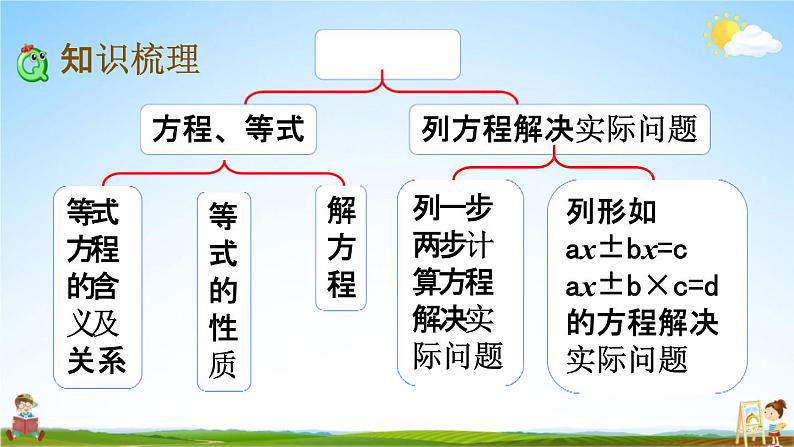 知识梳理

方程、等式

列方程解决实际问题

等式方程的含义及关系

等式的性质

解方程

列一步两步计算方程解决实际问题

列形如
$ax \pm bx = c$
$ax \pm b \times c = d$
的方程解决实际问题